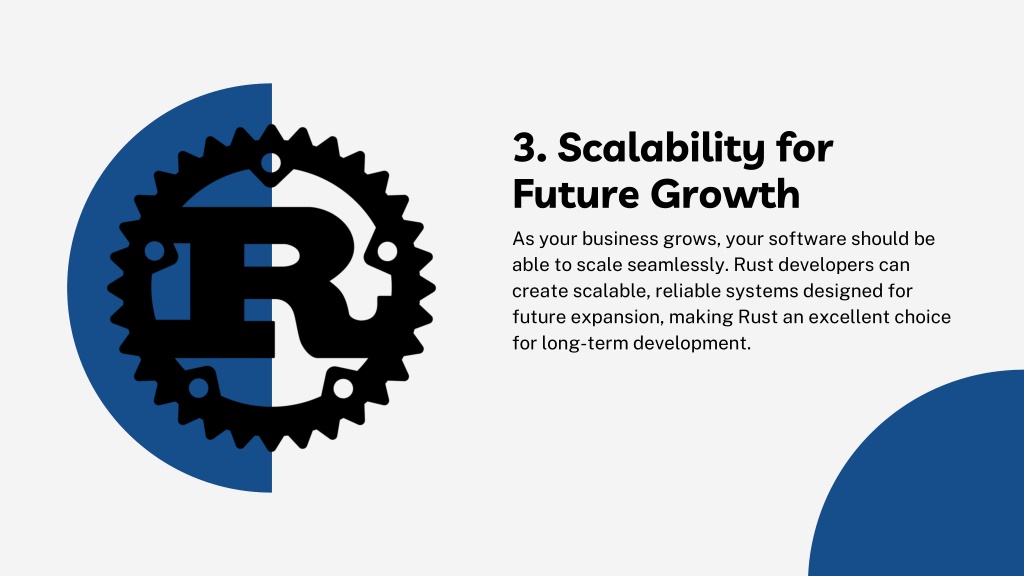 R

3. Scalability for Future Growth

As your business grows, your software should be able to scale seamlessly. Rust developers can create scalable, reliable systems designed for future expansion, making Rust an excellent choice for long-term development.